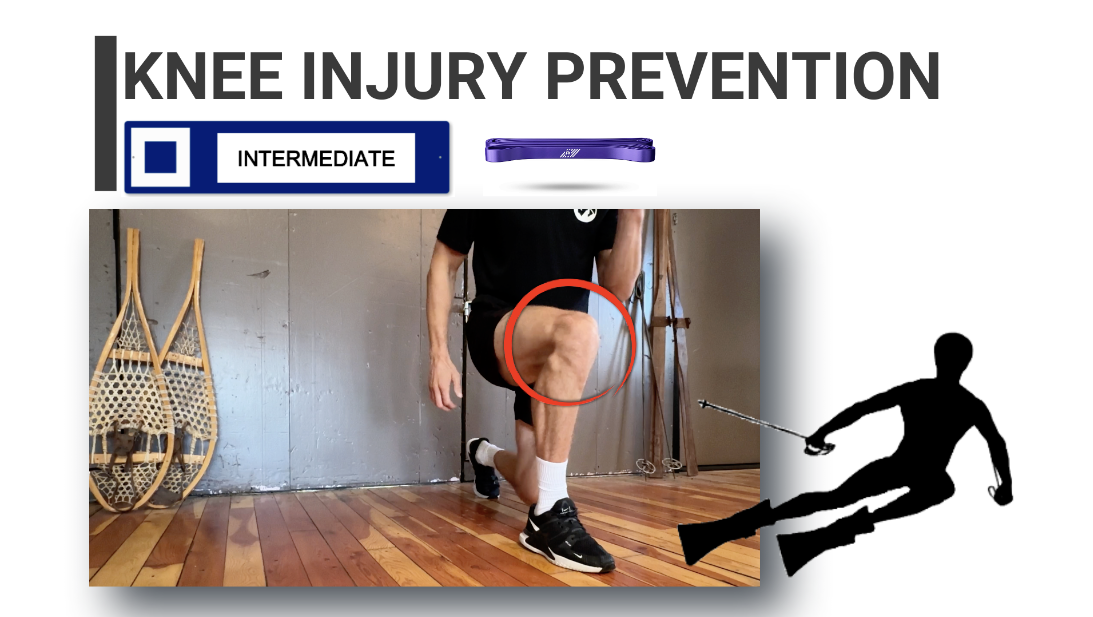 KNEE INJURY PREVENTION

INTERMEDIATE